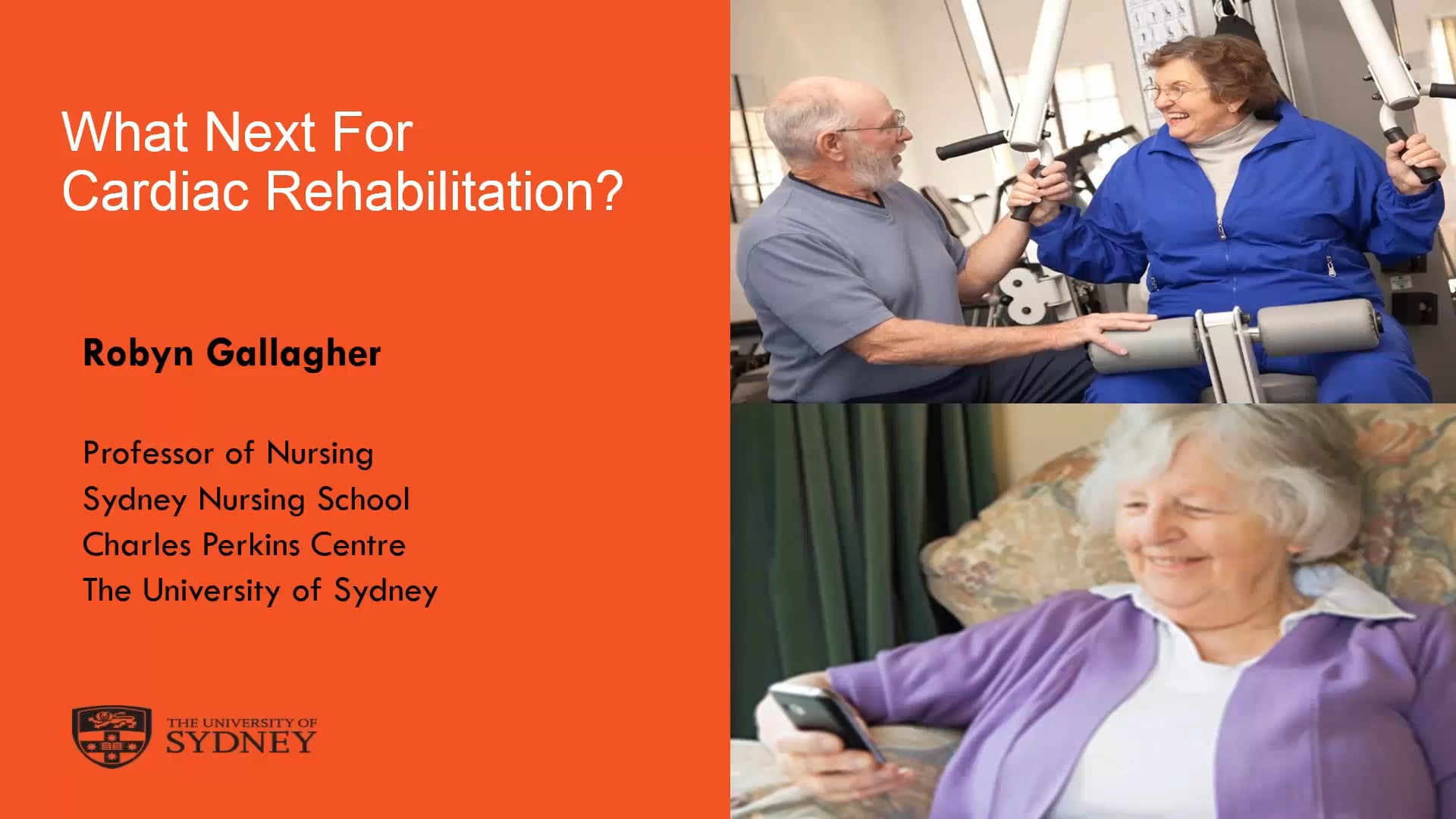 What Next For Cardiac Rehabilitation?

Robyn Gallagher

Professor of Nursing
Sydney Nursing School
Charles Perkins Centre
The University of Sydney

THE UNIVERSITY OF
SYDNEY